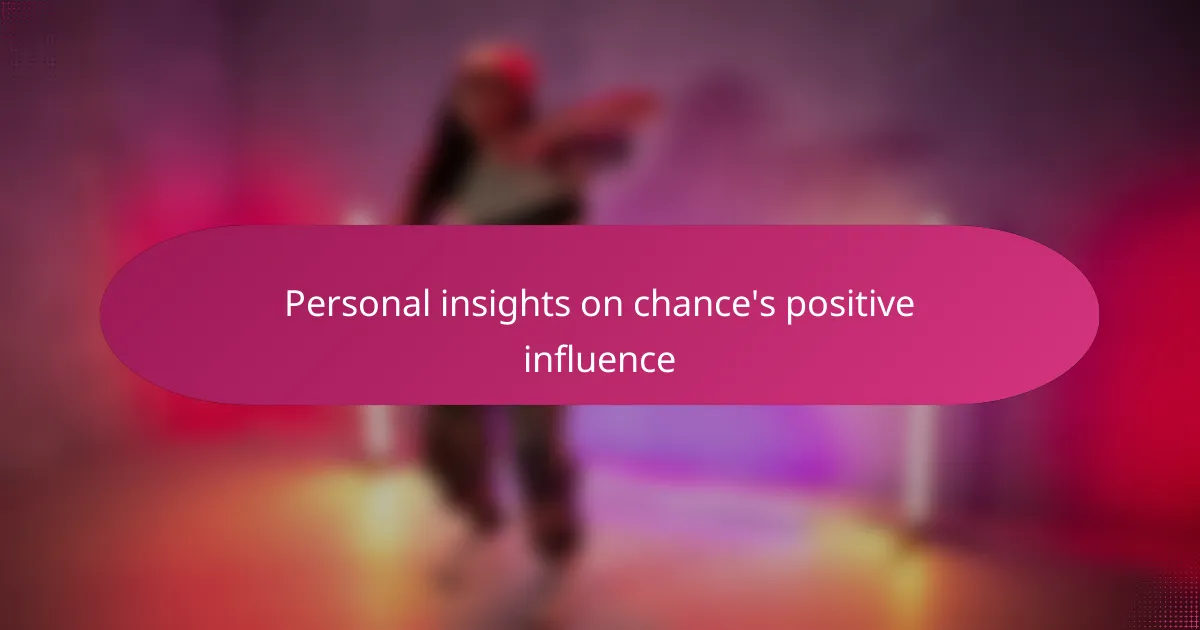 Personal insights on chance's positive influence